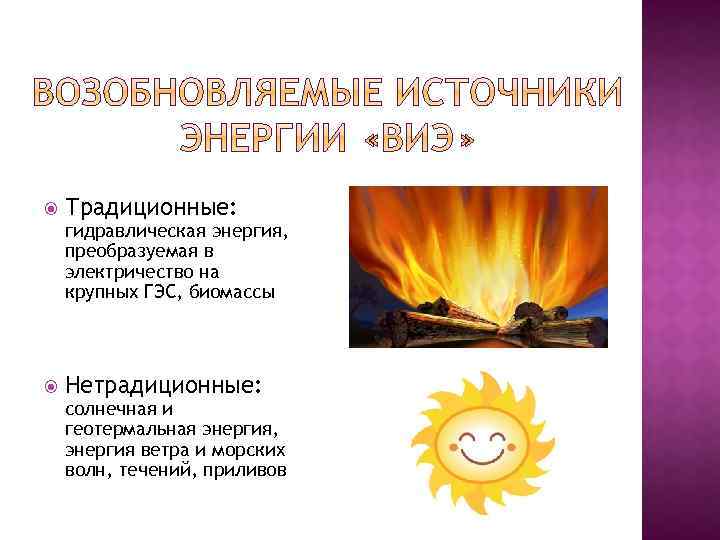 ВОЗОБНОВЛЯЕМЫЕ ИСТОЧНИКИ ЭНЕРГИИ «ВИЭ»

Традиционные:
гидравлическая энергия, преобразуемая в электричество на крупных ГЭС, биомассы

Нетрадиционные:
солнечная и геотермальная энергия, энергия ветра и морских волн, течений, приливов